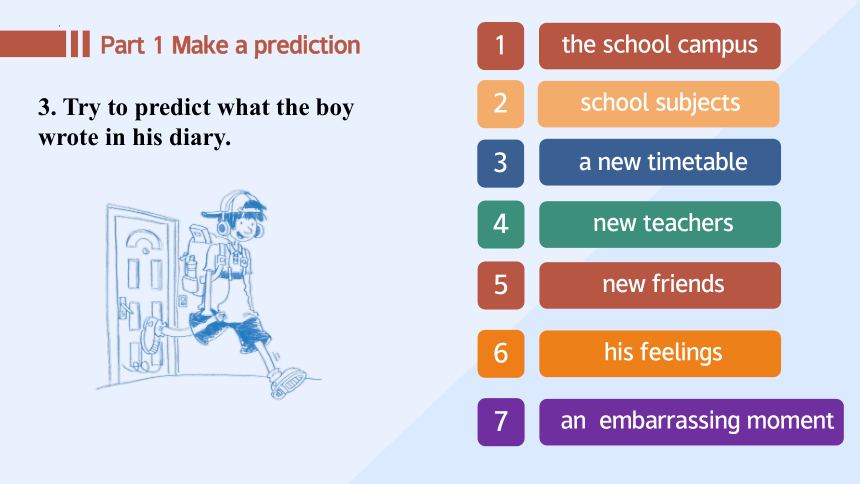 Part 1 Make a prediction

3. Try to predict what the boy wrote in his diary.

1 the school campus
2 school subjects
3 a new timetable
4 new teachers
5 new friends
6 his feelings
7 an embarrassing moment